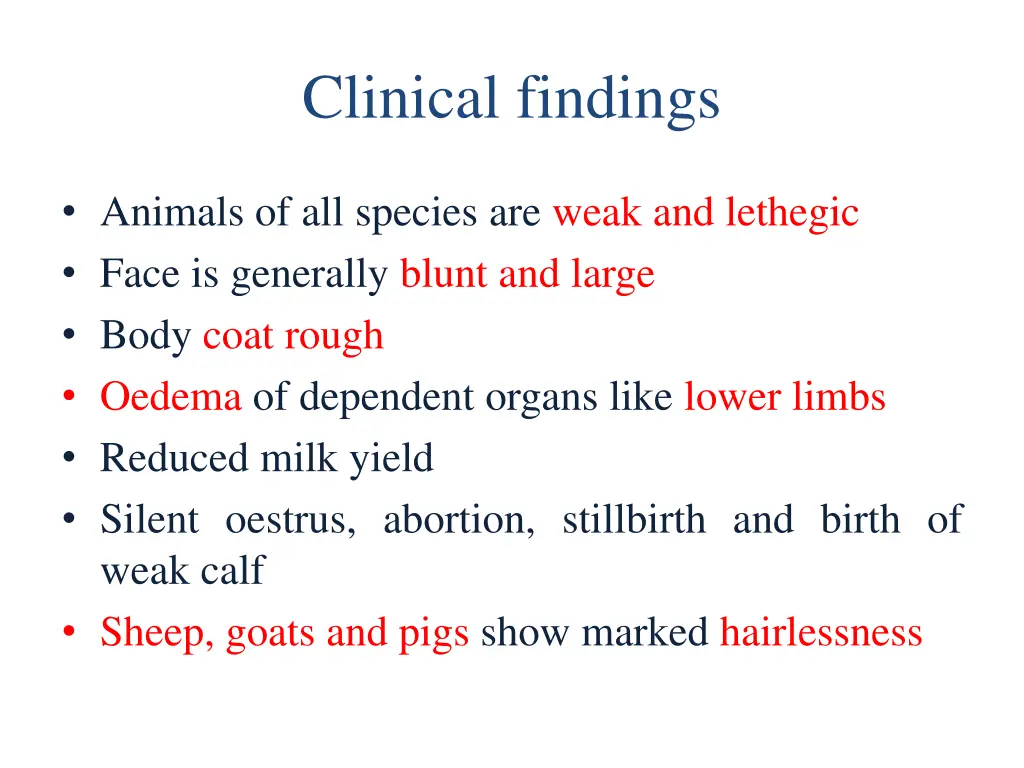 Clinical findings

• Animals of all species are weak and lethegic
• Face is generally blunt and large
• Body coat rough
• Oedema of dependent organs like lower limbs
• Reduced milk yield
• Silent oestrus, abortion, stillbirth and birth of weak calf
• Sheep, goats and pigs show marked hairlessness